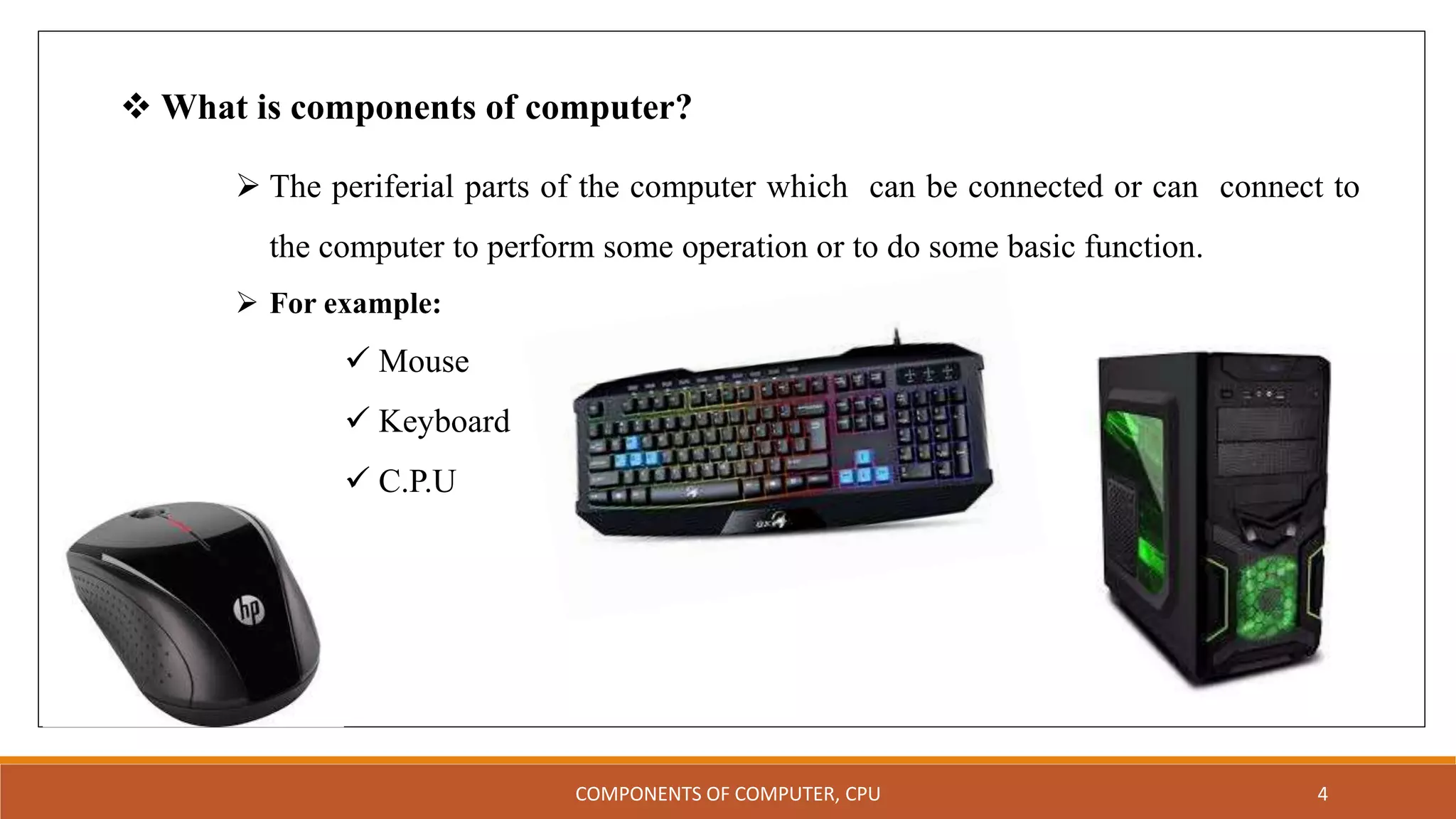 ❖ What is components of computer?

➢ The periferial parts of the computer which can be connected or can connect to the computer to perform some operation or to do some basic function.

➢ For example:

✓ Mouse

✓ Keyboard

✓ C.P.U

hp

GX

COMPONENTS OF COMPUTER, CPU

4